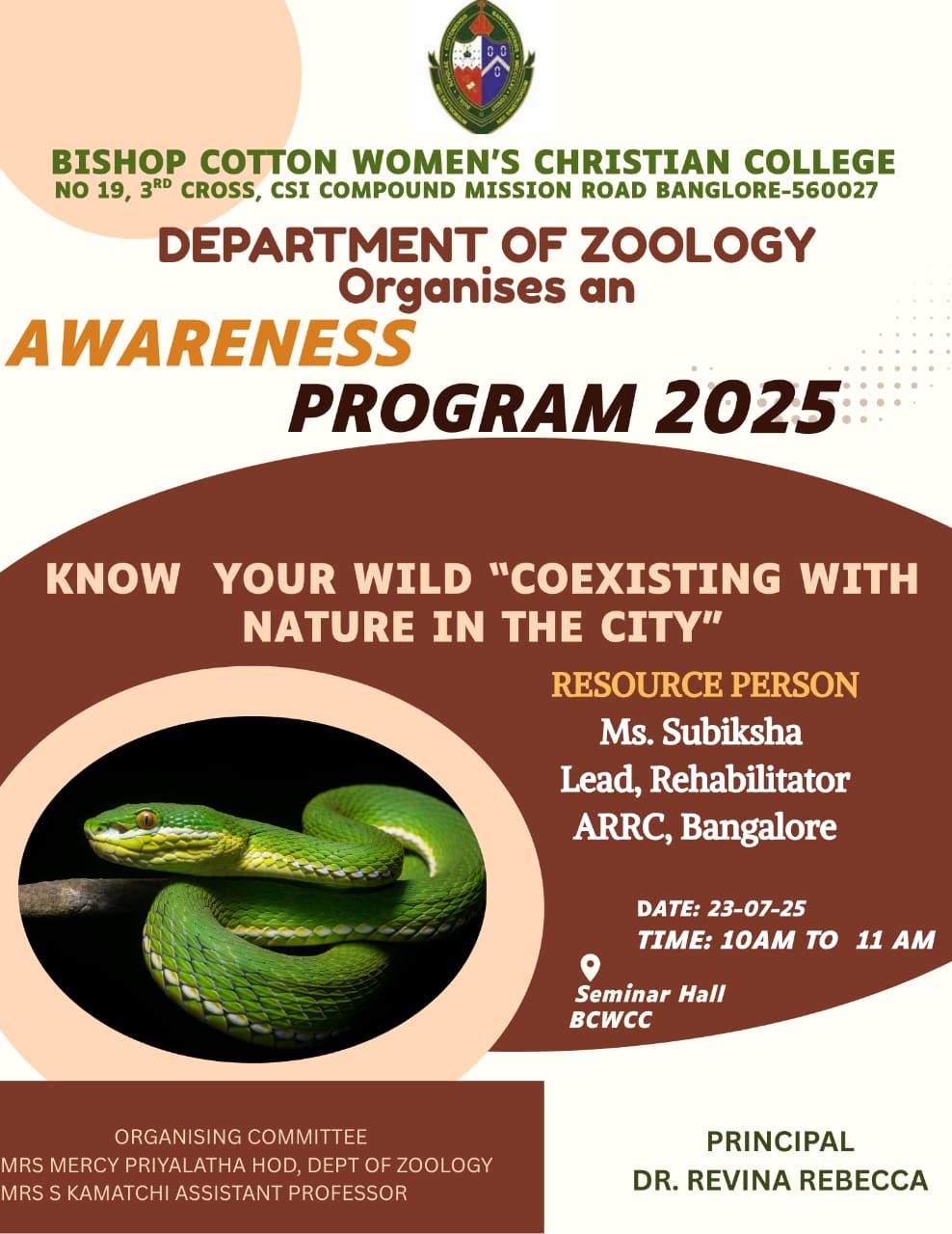 BISHOP COTTON WOMEN'S CHRISTIAN COLLEGE
NO 19, 3$^{RD}$ CROSS, CSI COMPOUND MISSION ROAD BANGLORE-560027

DEPARTMENT OF ZOOLOGY
Organises an
AWARENESS
PROGRAM 2025

KNOW YOUR WILD "COEXISTING WITH NATURE IN THE CITY"

RESOURCE PERSON
Ms. Subiksha
Lead, Rehabilitator
ARRC, Bangalore

DATE: 23-07-25
TIME: 10AM TO 11 AM

Seminar Hall
BCWCC

ORGANISING COMMITTEE
MRS MERCY PRIYALATHA HOD, DEPT OF ZOOLOGY
MRS S KAMATCHI ASSISTANT PROFESSOR

PRINCIPAL
DR. REVINA REBECCA